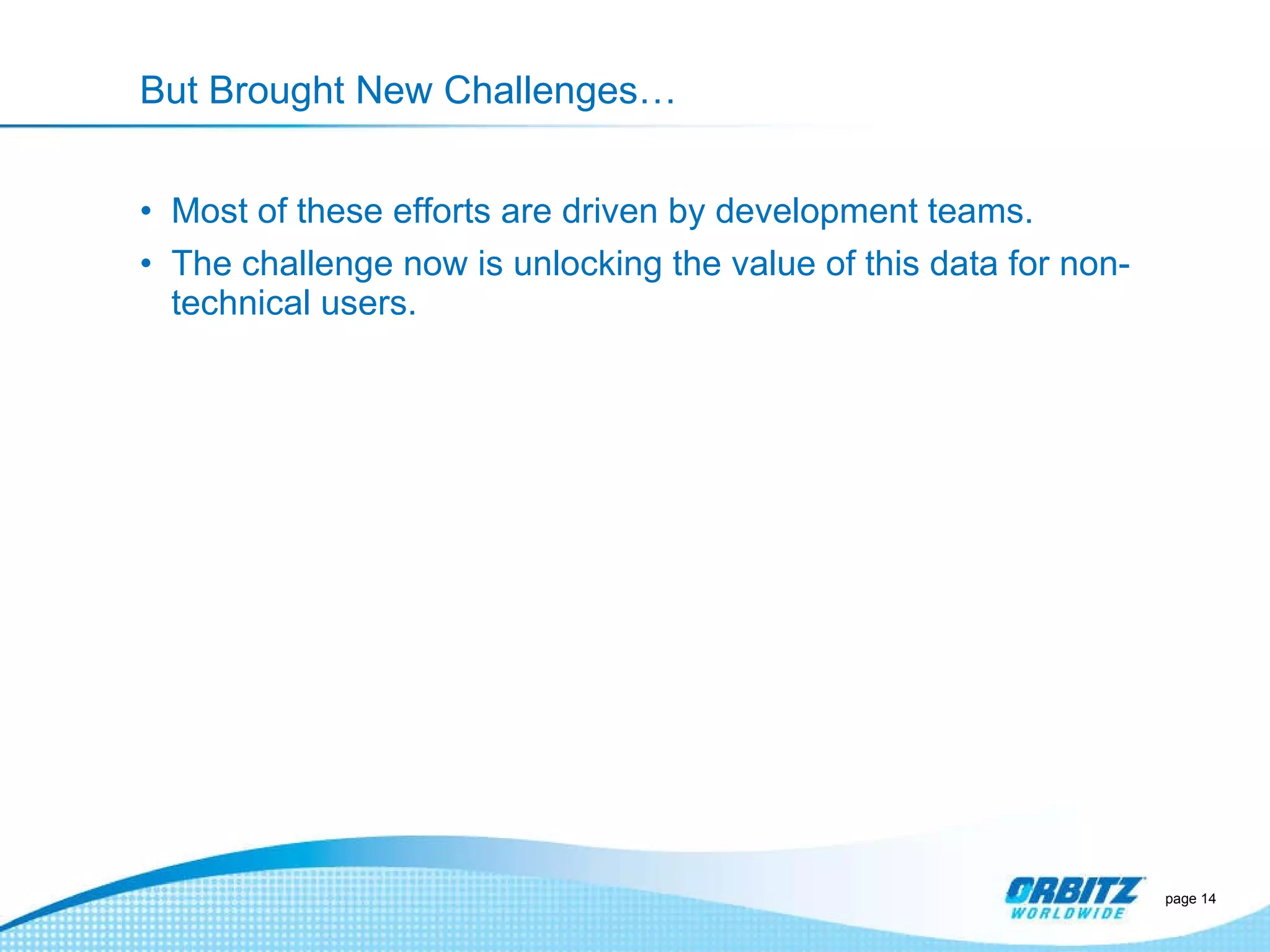 But Brought New Challenges…

• Most of these efforts are driven by development teams.
• The challenge now is unlocking the value of this data for non-technical users.

ORBITZ WORLDWIDE

page 14